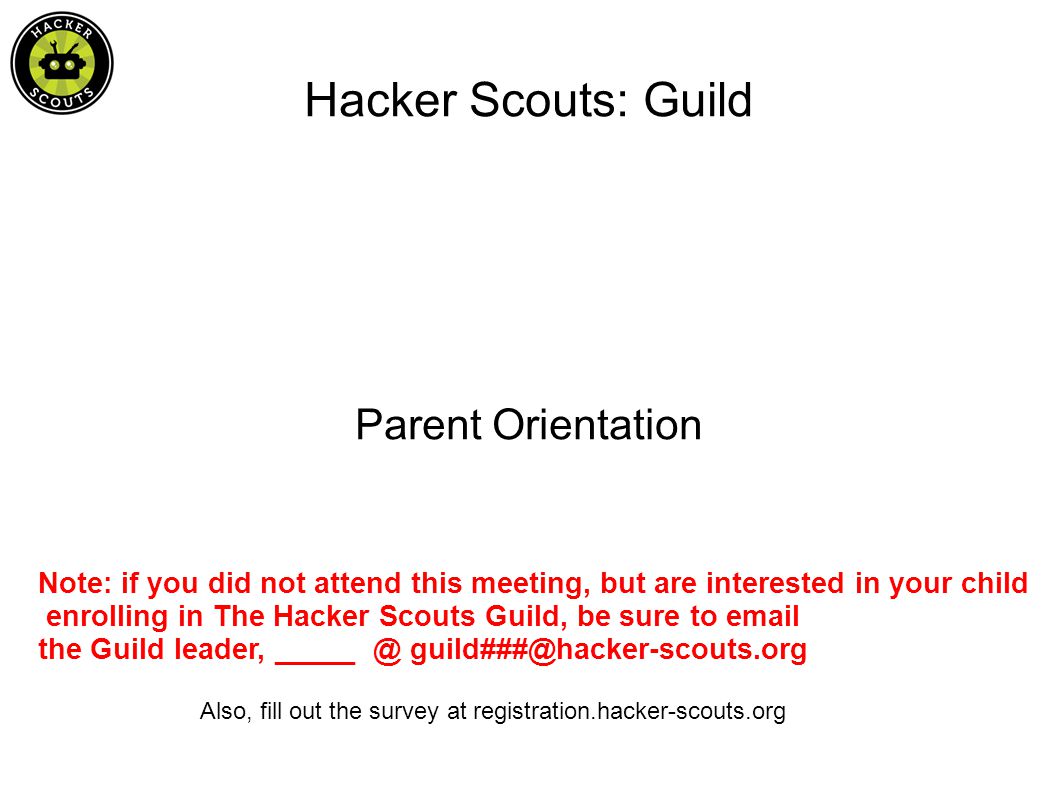 HACKER SCOUTS

Hacker Scouts: Guild

Parent Orientation

Note: if you did not attend this meeting, but are interested in your child enrolling in The Hacker Scouts Guild, be sure to email the Guild leader, _____ @ guild###@hacker-scouts.org

Also, fill out the survey at registration.hacker-scouts.org